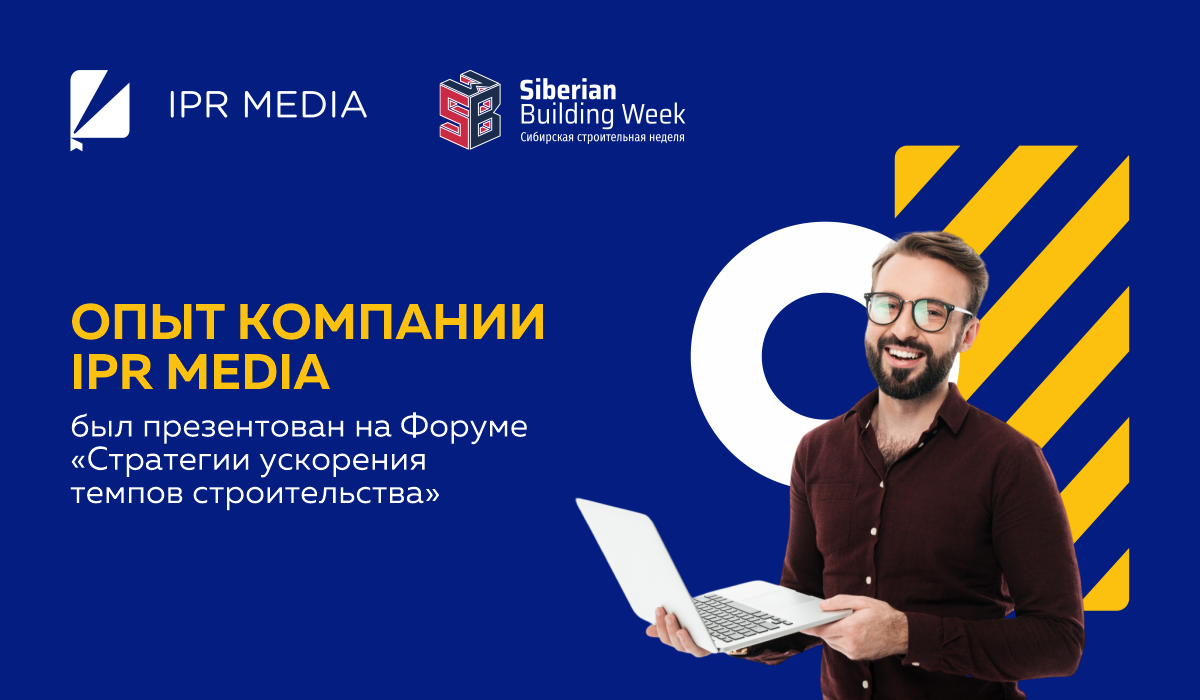 IPR MEDIA

Siberian
Building Week
Сибирская строительная неделя

ОПЫТ КОМПАНИИ IPR MEDIA

был презентован на Форуме «Стратегии ускорения темпов строительства»